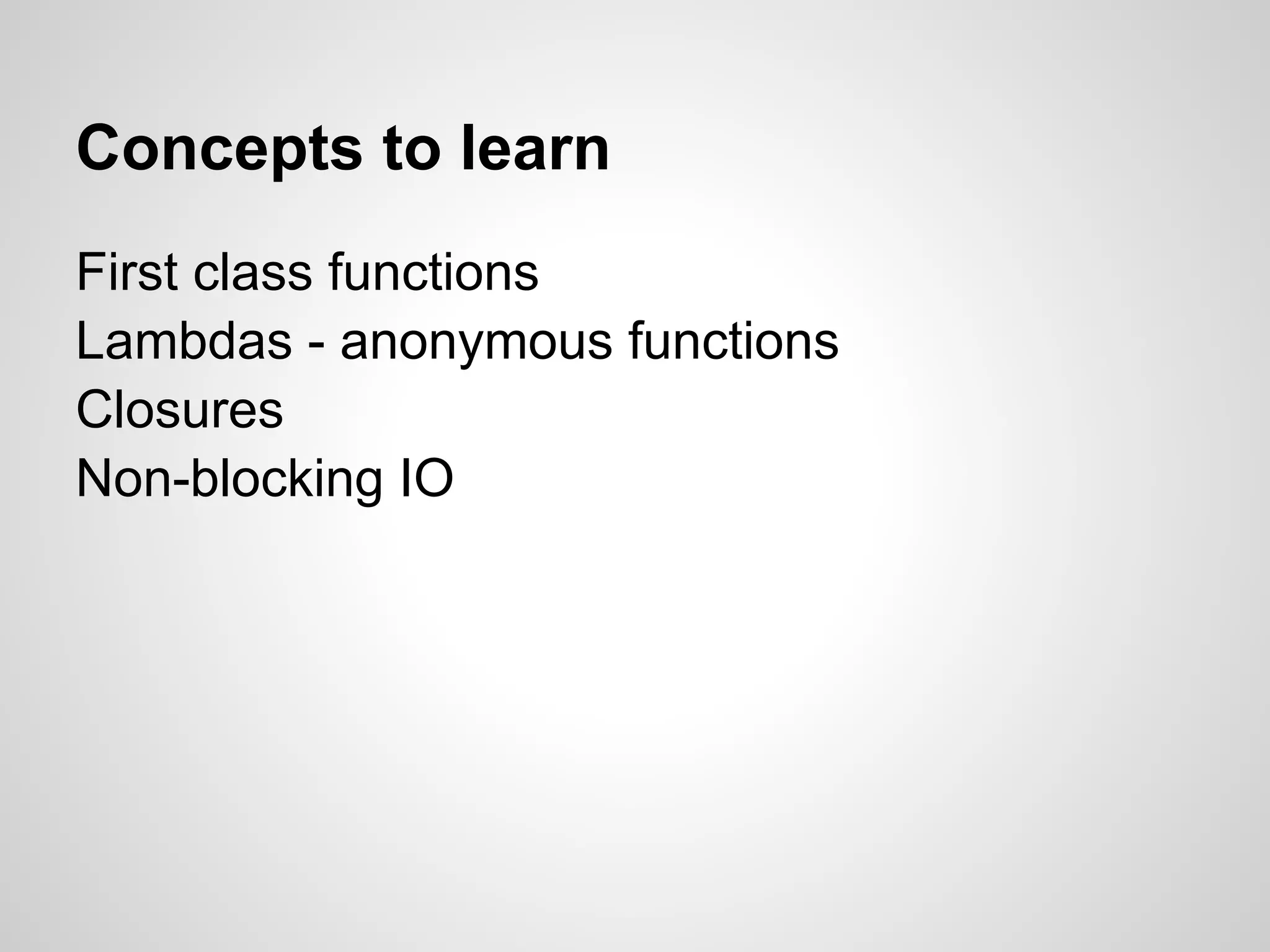 Concepts to learn

First class functions
Lambdas - anonymous functions
Closures
Non-blocking IO